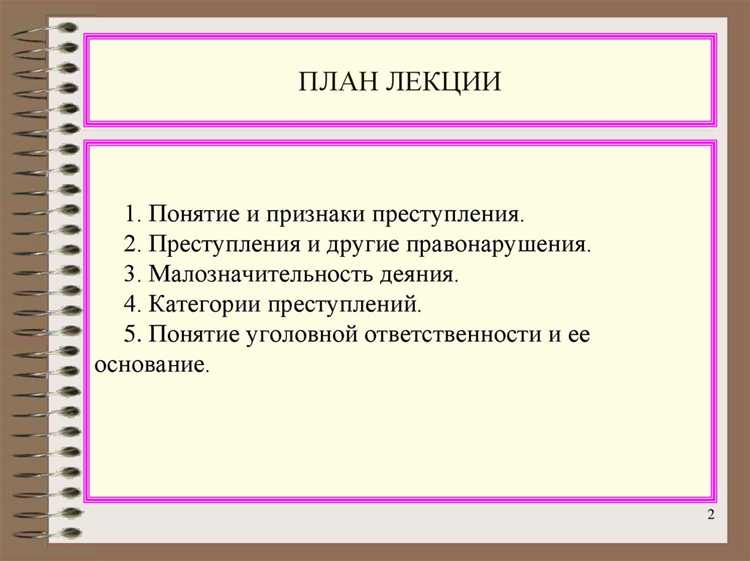 ПЛАН ЛЕКЦИИ

1. Понятие и признаки преступления.
2. Преступления и другие правонарушения.
3. Малозначительность деяния.
4. Категории преступлений.
5. Понятие уголовной ответственности и ее основание.

2